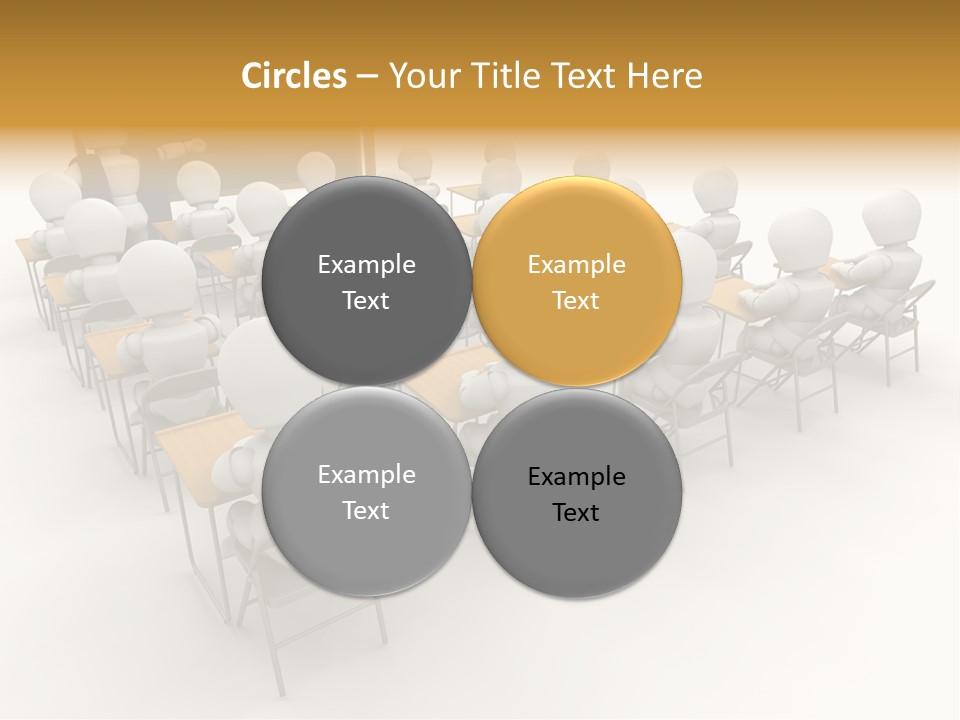 Circles – Your Title Text Here

Example Text

Example Text

Example Text

Example Text